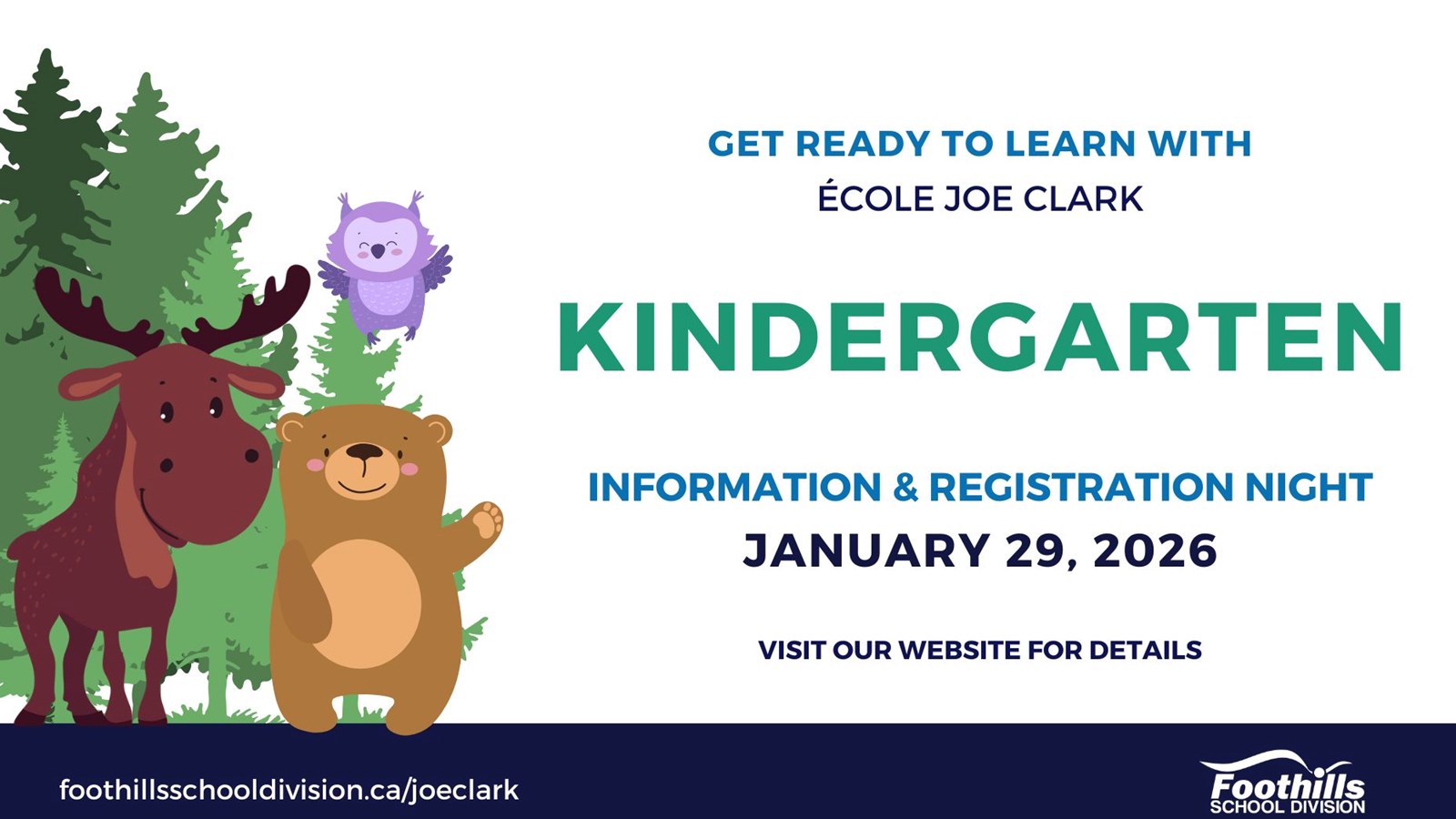 GET READY TO LEARN WITH
ÉCOLE JOE CLARK

KINDERGARTEN

INFORMATION & REGISTRATION NIGHT
JANUARY 29, 2026

VISIT OUR WEBSITE FOR DETAILS

foothillsschooldivision.ca/joeclark

Foothills SCHOOL DIVISION